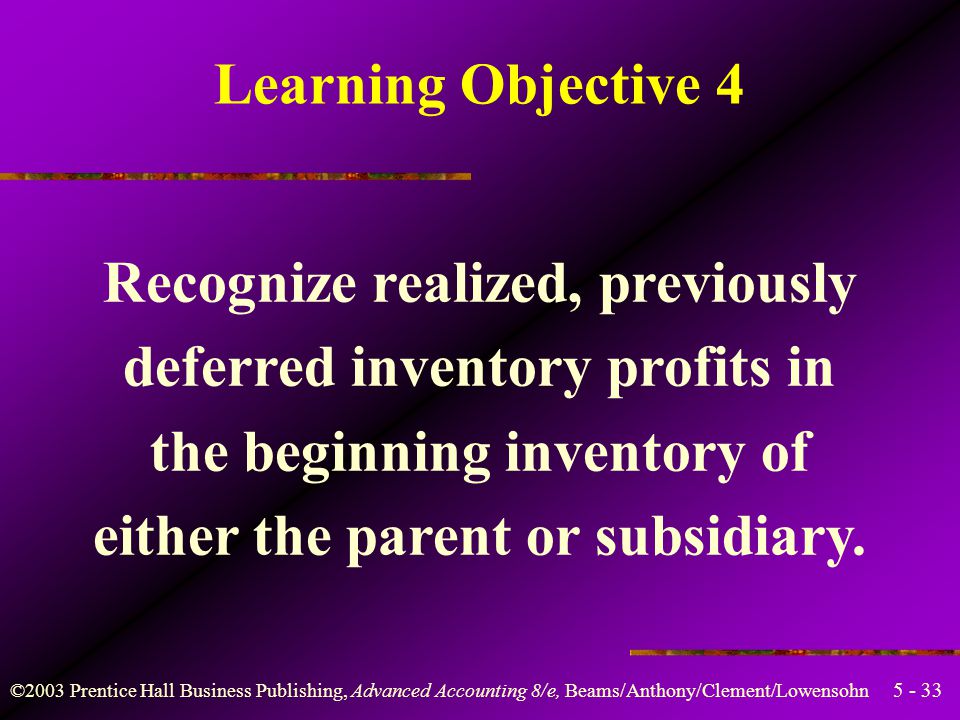 Learning Objective 4

Recognize realized, previously deferred inventory profits in the beginning inventory of either the parent or subsidiary.

©2003 Prentice Hall Business Publishing, Advanced Accounting 8/e, Beams/Anthony/Clement/Lowensohn 5 - 33